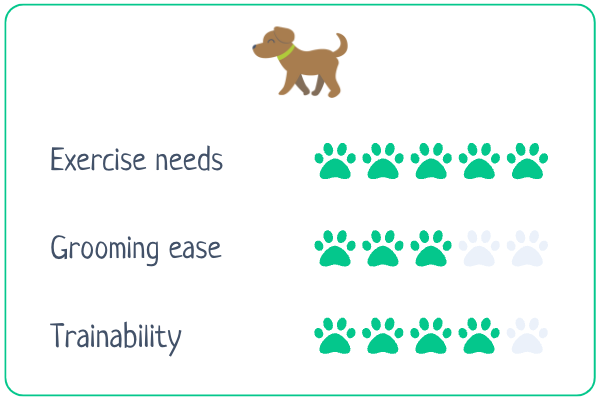 Exercise needs

Grooming ease

Trainability